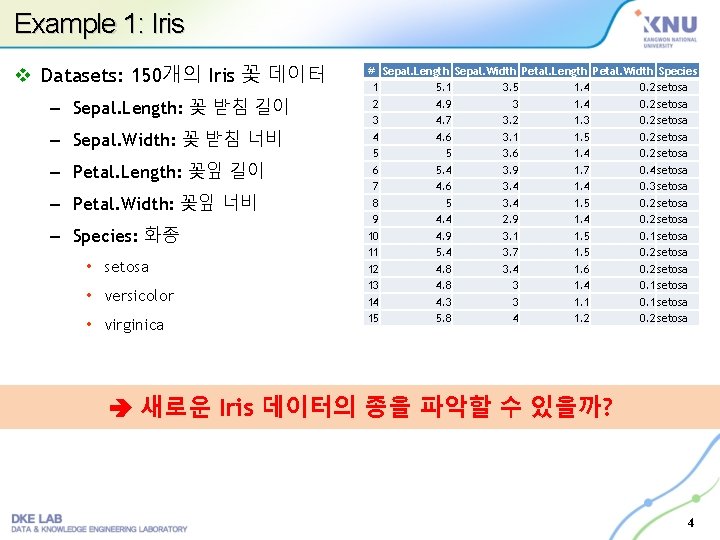 Example 1: Iris

KNU
KANGWON NATIONAL UNIVERSITY

❖ Datasets: 150개의 Iris 꽃 데이터
– Sepal.Length: 꽃 받침 길이
– Sepal.Width: 꽃 받침 너비
– Petal.Length: 꽃잎 길이
– Petal.Width: 꽃잎 너비
– Species: 화종
• setosa
• versicolor
• virginica

| # | Sepal.Length | Sepal.Width | Petal.Length | Petal.Width | Species |
|---|---|---|---|---|---|
| 1 | 5.1 | 3.5 | 1.4 | 0.2 | setosa |
| 2 | 4.9 | 3 | 1.4 | 0.2 | setosa |
| 3 | 4.7 | 3.2 | 1.3 | 0.2 | setosa |
| 4 | 4.6 | 3.1 | 1.5 | 0.2 | setosa |
| 5 | 5 | 3.6 | 1.4 | 0.2 | setosa |
| 6 | 5.4 | 3.9 | 1.7 | 0.4 | setosa |
| 7 | 4.6 | 3.4 | 1.4 | 0.3 | setosa |
| 8 | 5 | 3.4 | 1.5 | 0.2 | setosa |
| 9 | 4.4 | 2.9 | 1.4 | 0.2 | setosa |
| 10 | 4.9 | 3.1 | 1.5 | 0.1 | setosa |
| 11 | 5.4 | 3.7 | 1.5 | 0.2 | setosa |
| 12 | 4.8 | 3.4 | 1.6 | 0.2 | setosa |
| 13 | 4.8 | 3 | 1.4 | 0.1 | setosa |
| 14 | 4.3 | 3 | 1.1 | 0.1 | setosa |
| 15 | 5.8 | 4 | 1.2 | 0.2 | setosa |

➔ 새로운 Iris 데이터의 종을 파악할 수 있을까?

DKE LAB
DATA & KNOWLEDGE ENGINEERING LABORATORY

4